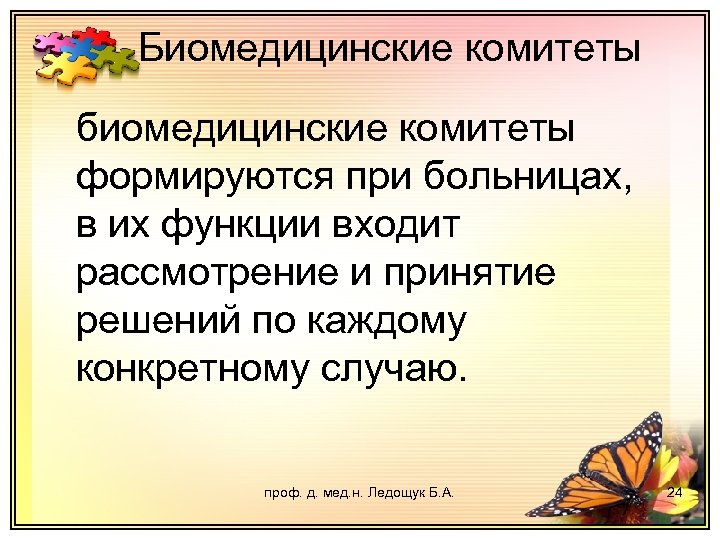 Биомедицинские комитеты

биомедицинские комитеты формируются при больницах, в их функции входит рассмотрение и принятие решений по каждому конкретному случаю.

проф. д. мед.н. Ледощук Б.А.

24